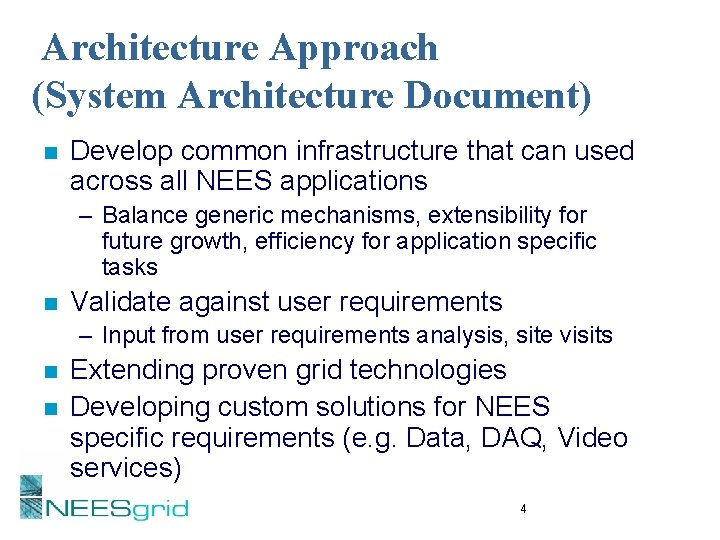 Architecture Approach
(System Architecture Document)

■ Develop common infrastructure that can used across all NEES applications
– Balance generic mechanisms, extensibility for future growth, efficiency for application specific tasks

■ Validate against user requirements
– Input from user requirements analysis, site visits

■ Extending proven grid technologies

■ Developing custom solutions for NEES specific requirements (e.g. Data, DAQ, Video services)

NEESgrid

4